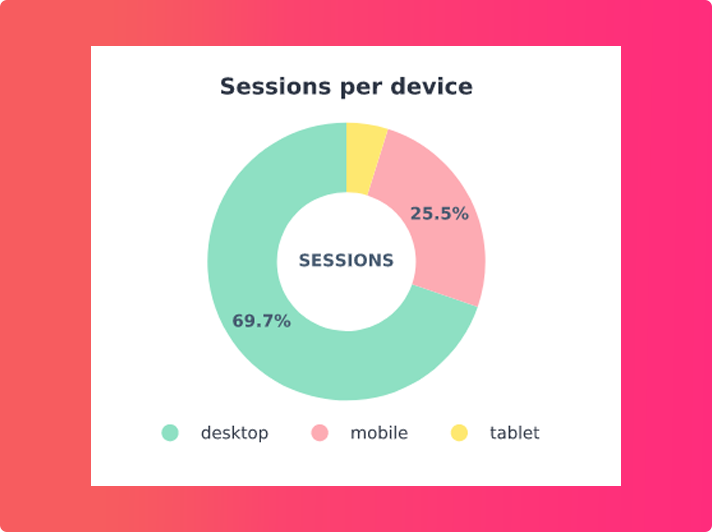 Sessions per device

25.5%

SESSIONS

69.7%

desktop mobile tablet